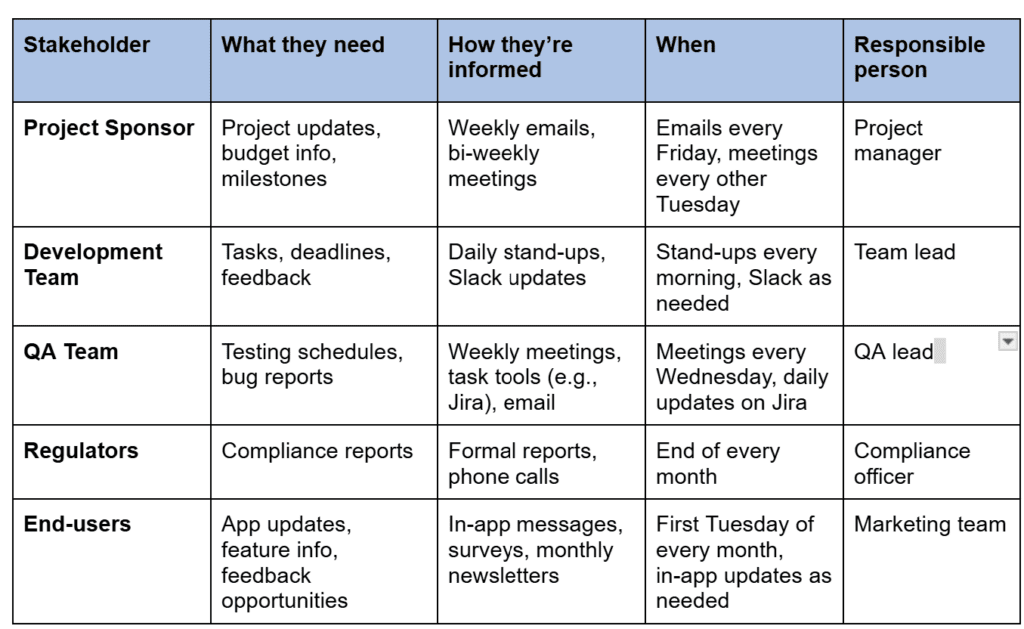 | Stakeholder | What they need | How they're informed | When | Responsible person |
|---|---|---|---|---|
| Project Sponsor | Project updates, budget info, milestones | Weekly emails, bi-weekly meetings | Emails every Friday, meetings every other Tuesday | Project manager |
| Development Team | Tasks, deadlines, feedback | Daily stand-ups, Slack updates | Stand-ups every morning, Slack as needed | Team lead |
| QA Team | Testing schedules, bug reports | Weekly meetings, task tools (e.g., Jira), email | Meetings every Wednesday, daily updates on Jira | QA lead |
| Regulators | Compliance reports | Formal reports, phone calls | End of every month | Compliance officer |
| End-users | App updates, feature info, feedback opportunities | In-app messages, surveys, monthly newsletters | First Tuesday of every month, in-app updates as needed | Marketing team |